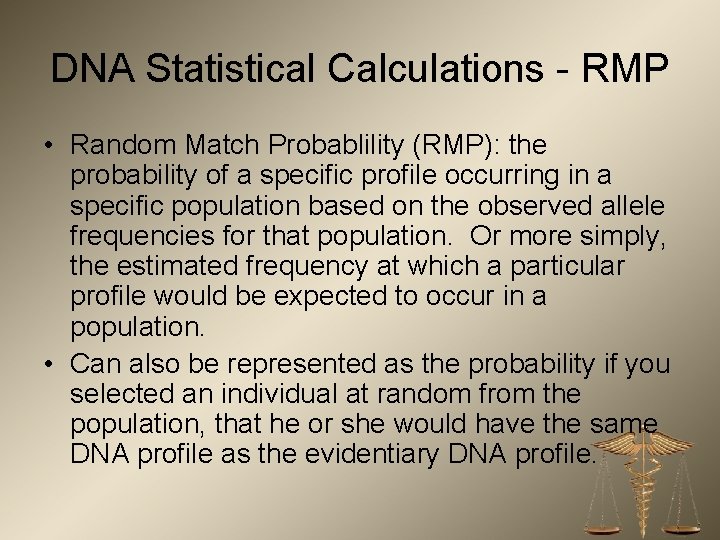 DNA Statistical Calculations - RMP

• Random Match Probablility (RMP): the probability of a specific profile occurring in a specific population based on the observed allele frequencies for that population. Or more simply, the estimated frequency at which a particular profile would be expected to occur in a population.

• Can also be represented as the probability if you selected an individual at random from the population, that he or she would have the same DNA profile as the evidentiary DNA profile.